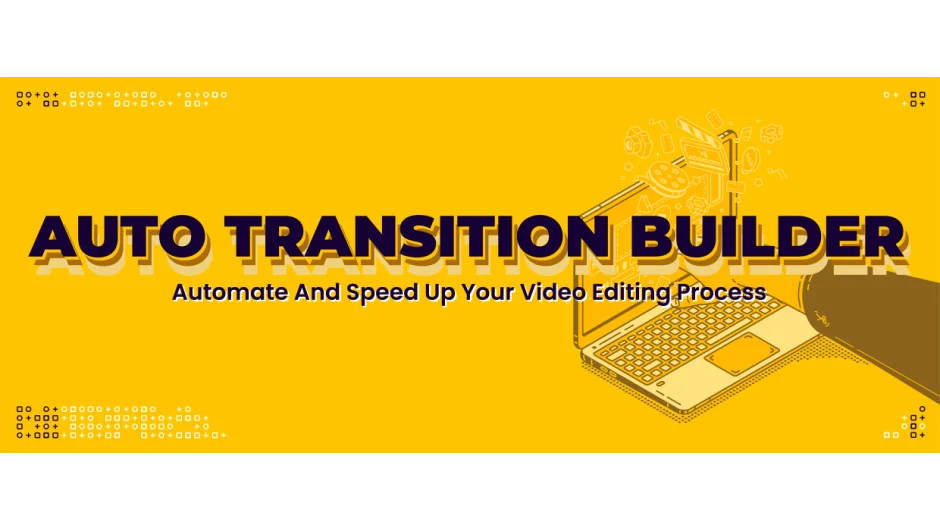 AUTO TRANSITION BUILDER

Automate And Speed Up Your Video Editing Process